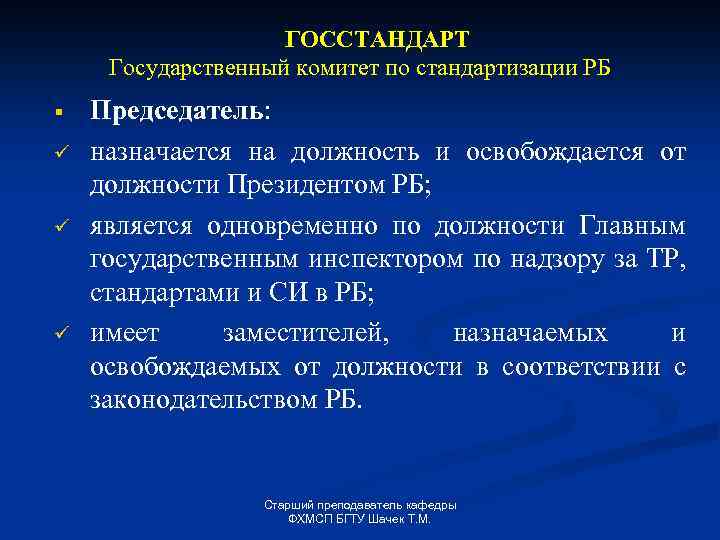 ГОССТАНДАРТ
Государственный комитет по стандартизации РБ

▪ Председатель:

✓ назначается на должность и освобождается от должности Президентом РБ;

✓ является одновременно по должности Главным государственным инспектором по надзору за ТР, стандартами и СИ в РБ;

✓ имеет заместителей, назначаемых и освобождаемых от должности в соответствии с законодательством РБ.

Старший преподаватель кафедры
ФХМСП БГТУ Шачек Т.М.